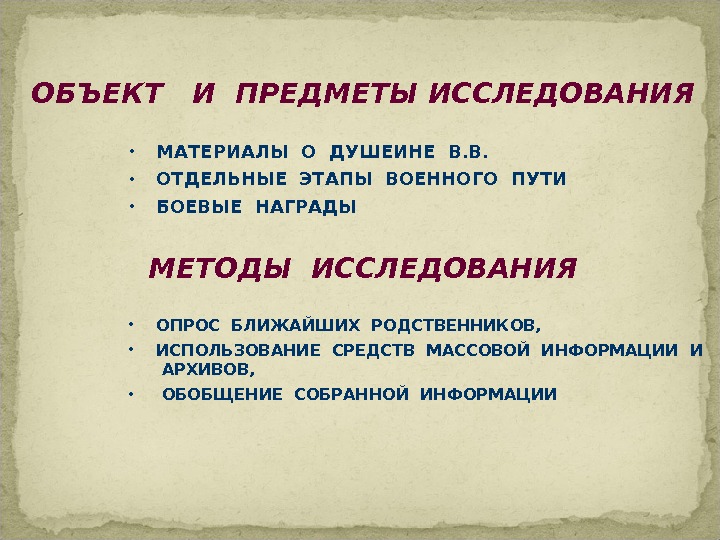 ОБЪЕКТ И ПРЕДМЕТЫ ИССЛЕДОВАНИЯ

• МАТЕРИАЛЫ О ДУШЕИНЕ В.В.
• ОТДЕЛЬНЫЕ ЭТАПЫ ВОЕННОГО ПУТИ
• БОЕВЫЕ НАГРАДЫ

МЕТОДЫ ИССЛЕДОВАНИЯ

• ОПРОС БЛИЖАЙШИХ РОДСТВЕННИКОВ,
• ИСПОЛЬЗОВАНИЕ СРЕДСТВ МАССОВОЙ ИНФОРМАЦИИ И АРХИВОВ,
• ОБОБЩЕНИЕ СОБРАННОЙ ИНФОРМАЦИИ